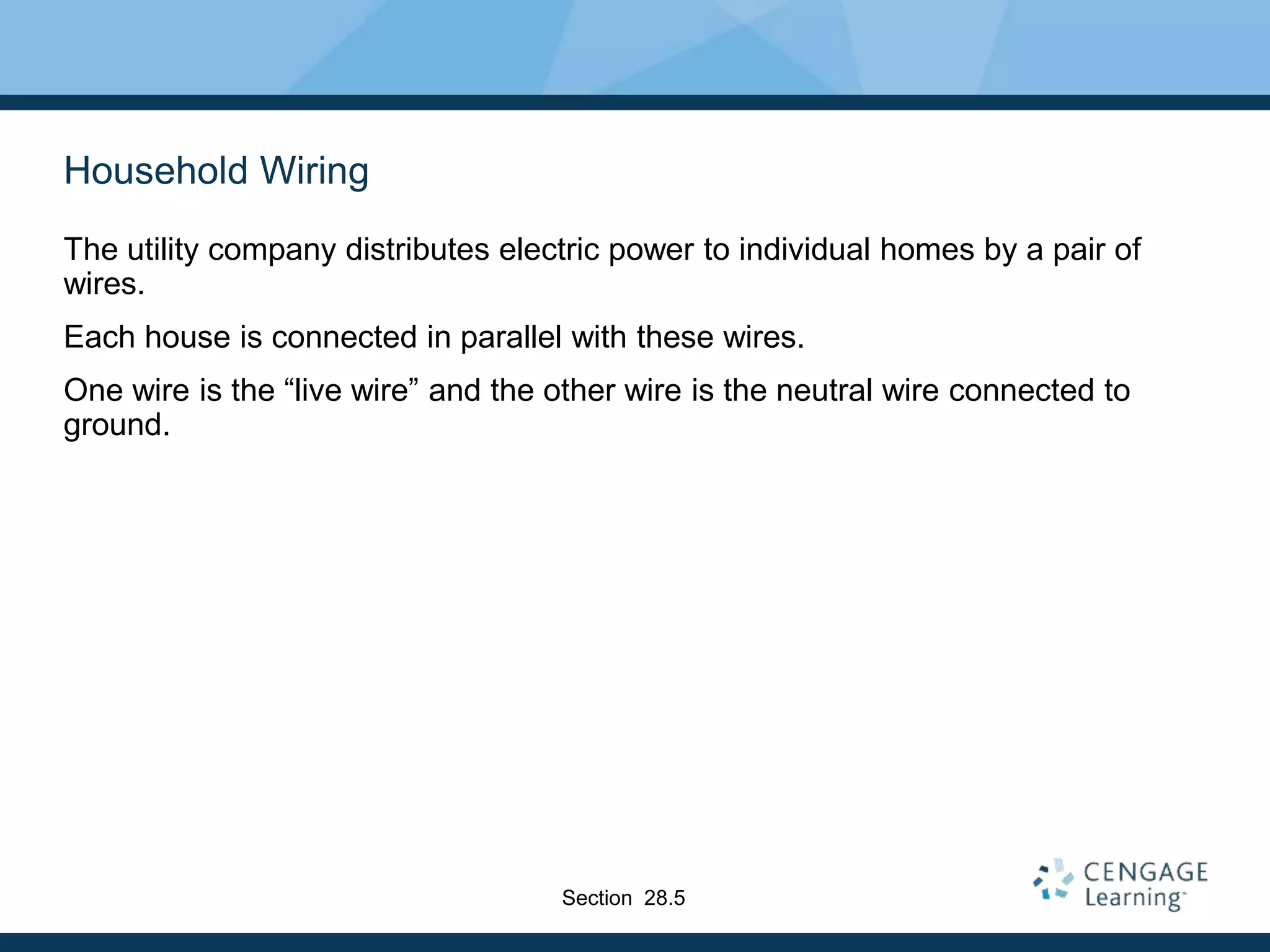 Household Wiring

The utility company distributes electric power to individual homes by a pair of wires.

Each house is connected in parallel with these wires.

One wire is the “live wire” and the other wire is the neutral wire connected to ground.

Section 28.5

CENGAGE Learning